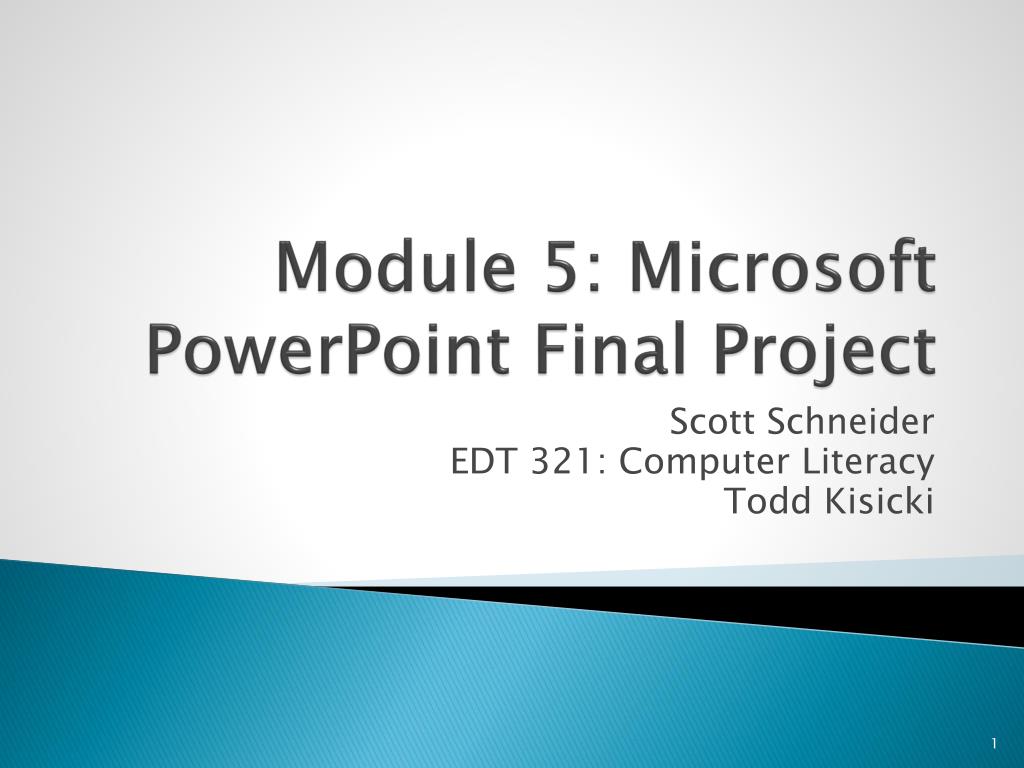 Module 5: Microsoft PowerPoint Final Project

Scott Schneider
EDT 321: Computer Literacy
Todd Kisicki

1